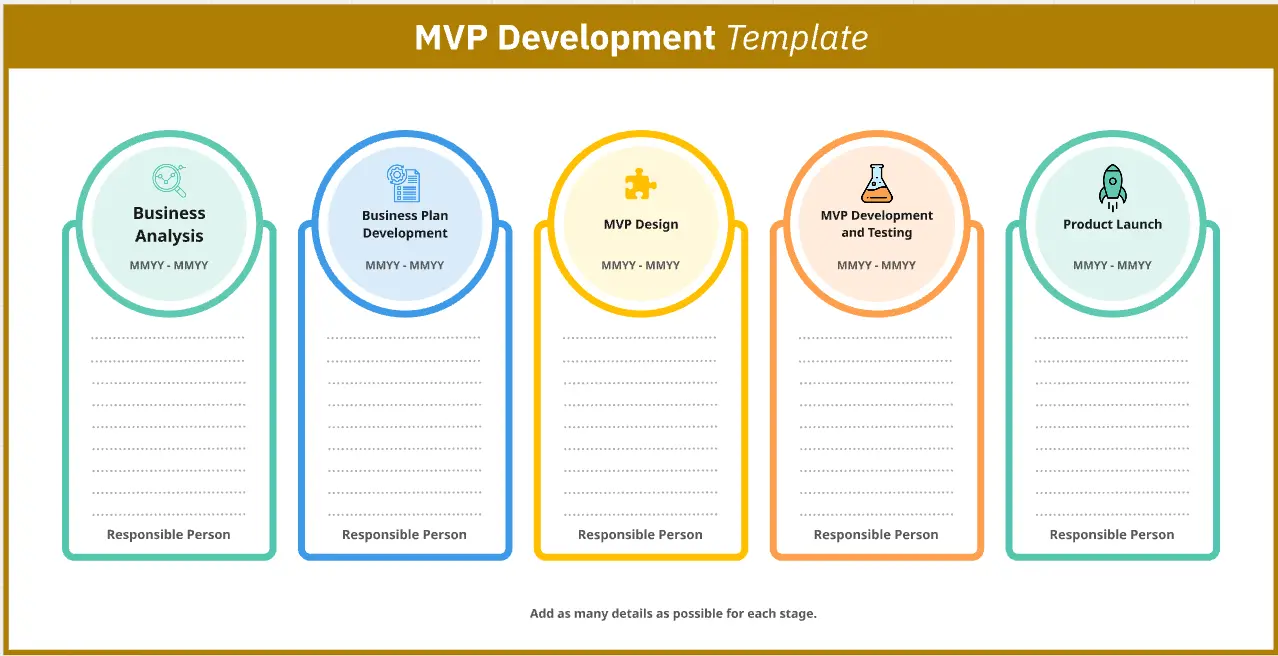 MVP Development Template

Business Analysis
MMYY - MMYY
Responsible Person

Business Plan Development
MMYY - MMYY
Responsible Person

MVP Design
MMYY - MMYY
Responsible Person

MVP Development and Testing
MMYY - MMYY
Responsible Person

Product Launch
MMYY - MMYY
Responsible Person

Add as many details as possible for each stage.